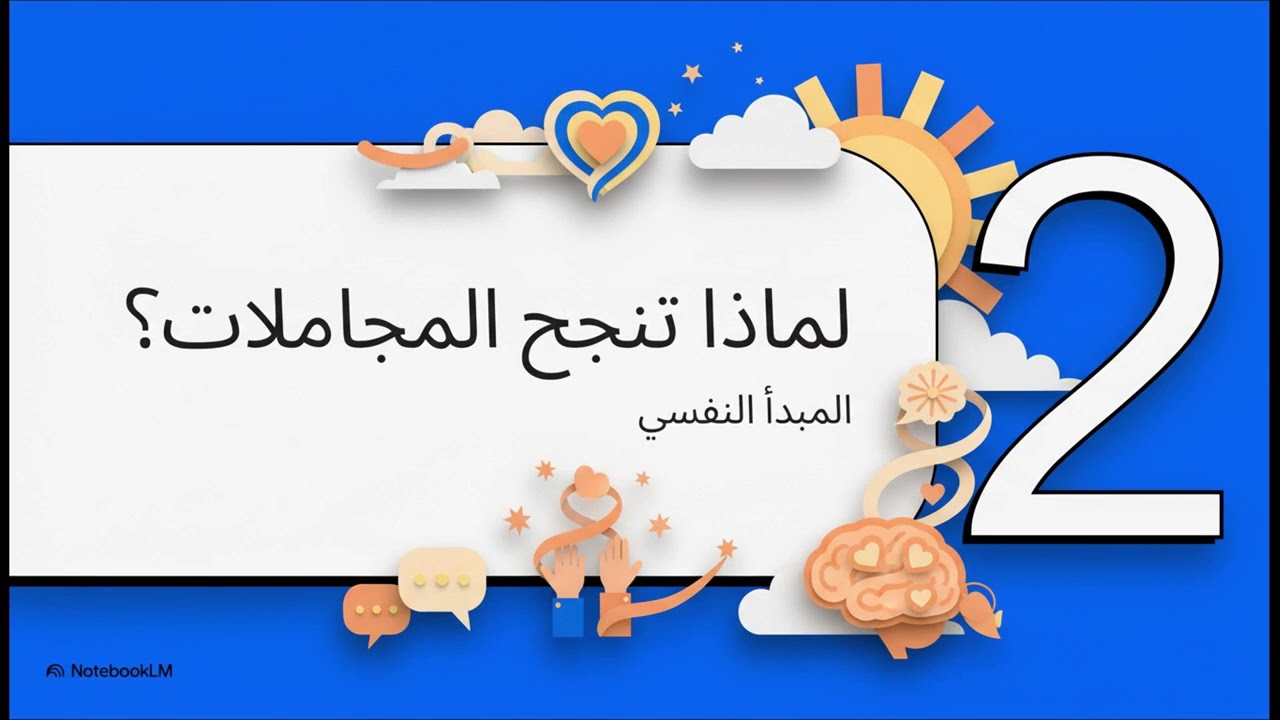 2

لماذا تنجح المجاملات؟

المبدأ النفسي

NotebookLM